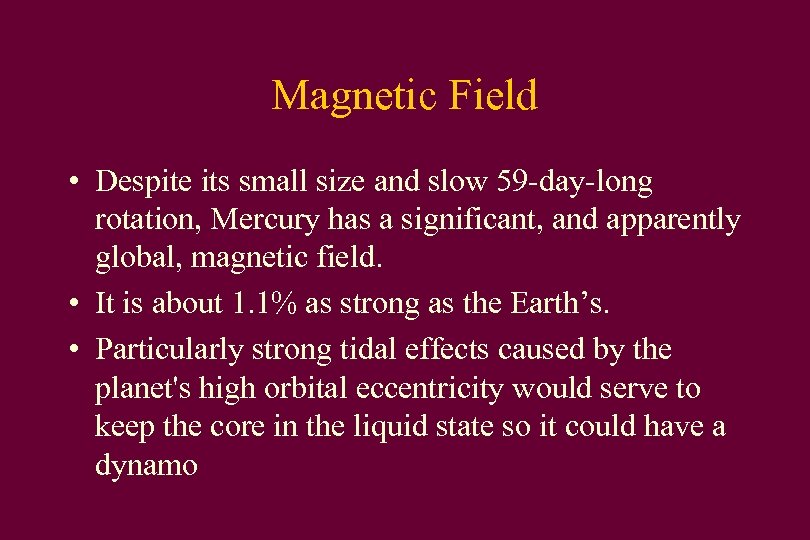 Magnetic Field

• Despite its small size and slow 59-day-long rotation, Mercury has a significant, and apparently global, magnetic field.

• It is about 1.1% as strong as the Earth’s.

• Particularly strong tidal effects caused by the planet's high orbital eccentricity would serve to keep the core in the liquid state so it could have a dynamo